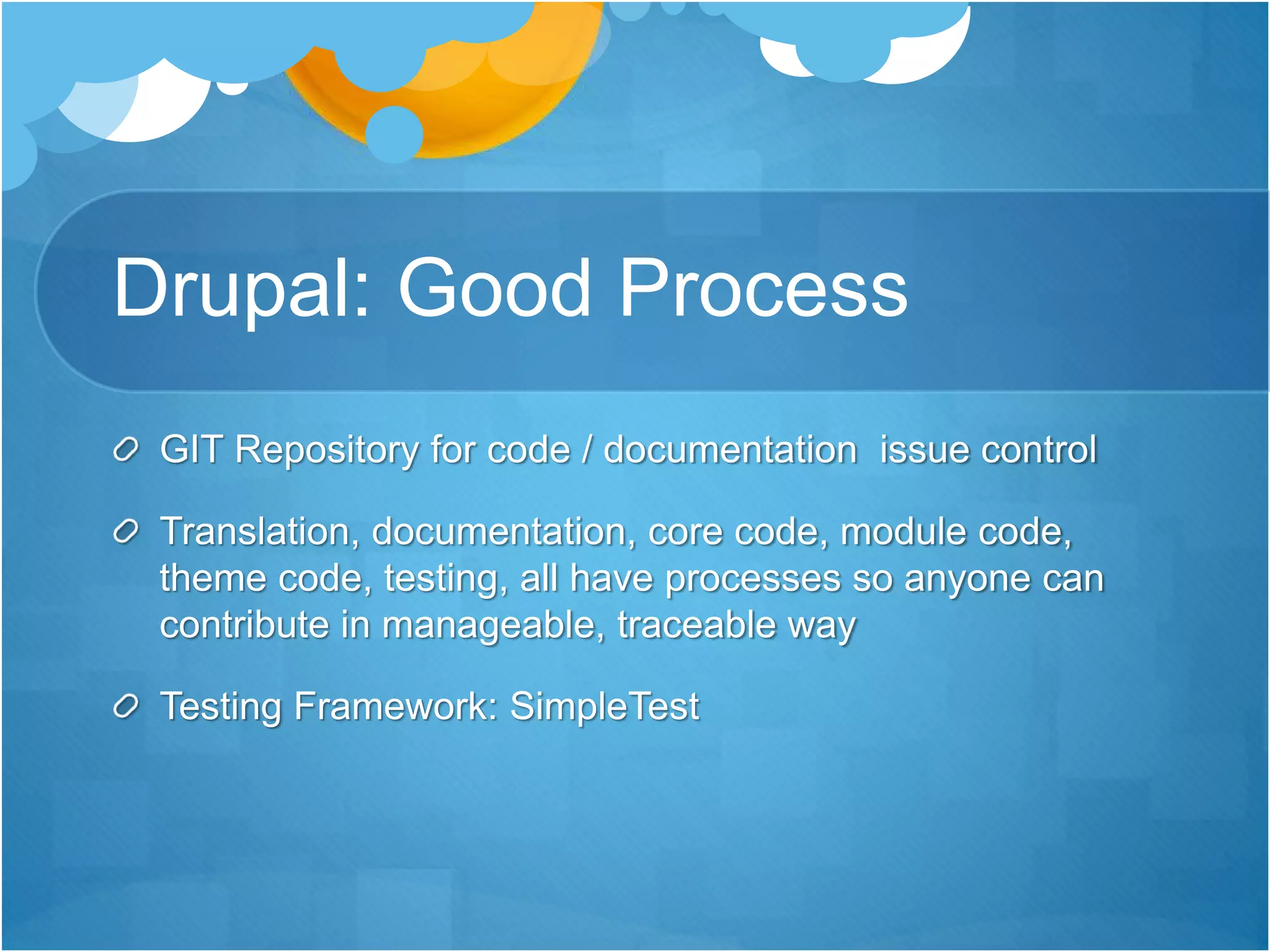 Drupal: Good Process

GIT Repository for code / documentation  issue control

Translation, documentation, core code, module code, theme code, testing, all have processes so anyone can contribute in manageable, traceable way

Testing Framework: SimpleTest